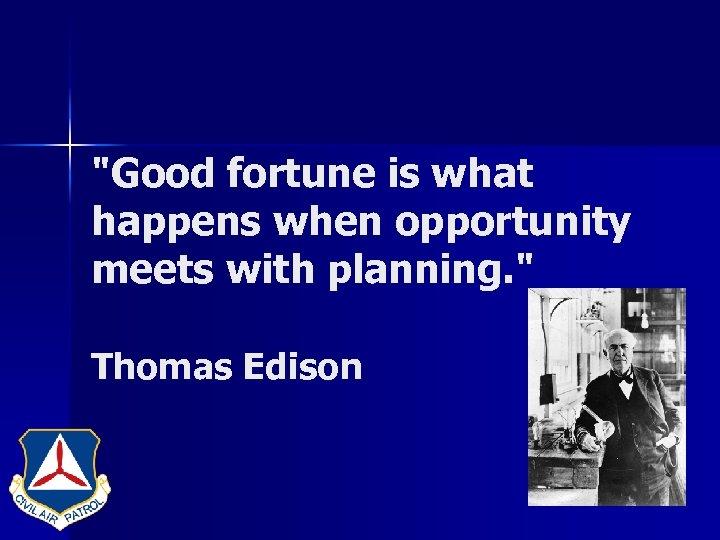 "Good fortune is what happens when opportunity meets with planning."

Thomas Edison

CIVIL AIR PATROL